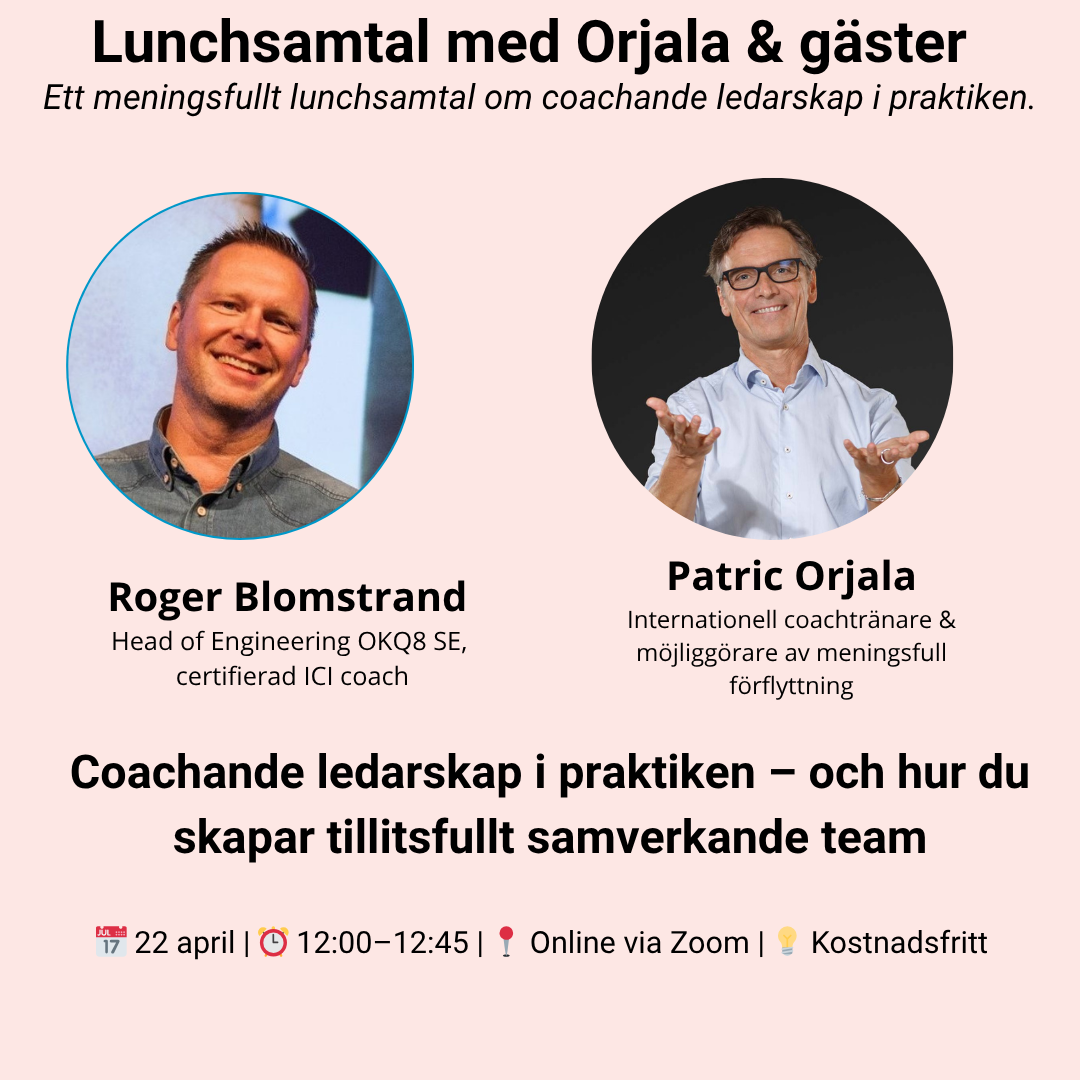 Lunchsamtal med Orjala & gäster
Ett meningsfullt lunchsamtal om coachande ledarskap i praktiken.

Roger Blomstrand
Head of Engineering OKQ8 SE, certifierad ICI coach

Patric Orjala
Internationell coachtränare & möjliggörare av meningsfull förflyttning

Coachande ledarskap i praktiken – och hur du skapar tillitsfullt samverkande team

📅 22 april | ⏰ 12:00–12:45 | 📍 Online via Zoom | 💡 Kostnadsfritt